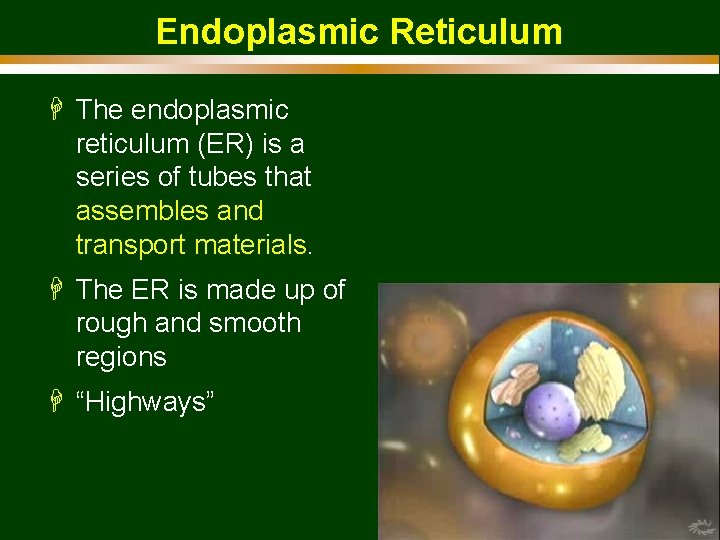 Endoplasmic Reticulum

The endoplasmic reticulum (ER) is a series of tubes that assembles and transport materials.

The ER is made up of rough and smooth regions

“Highways”